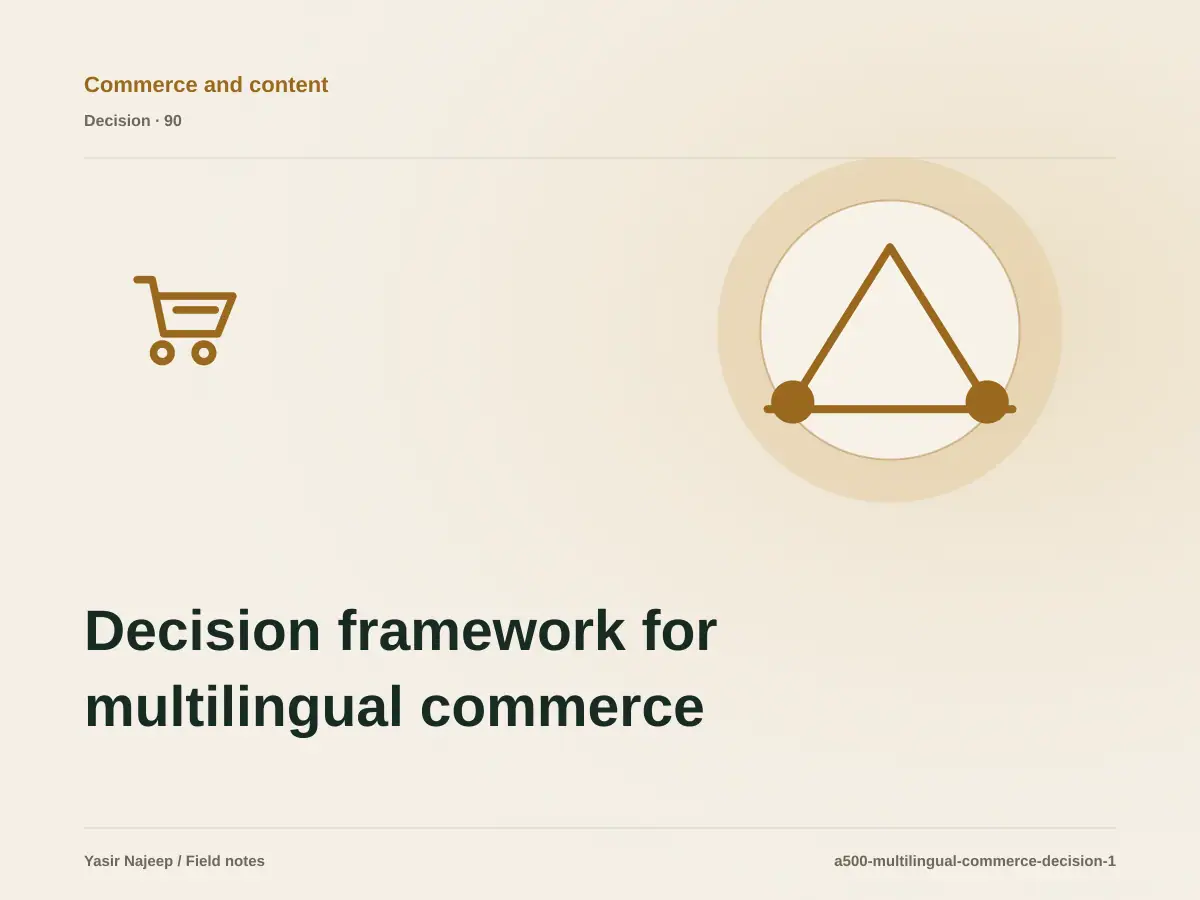 Commerce and content

Decision · 90

Decision framework for multilingual commerce

Yasir Najeep / Field notes

a500-multilingual-commerce-decision-1